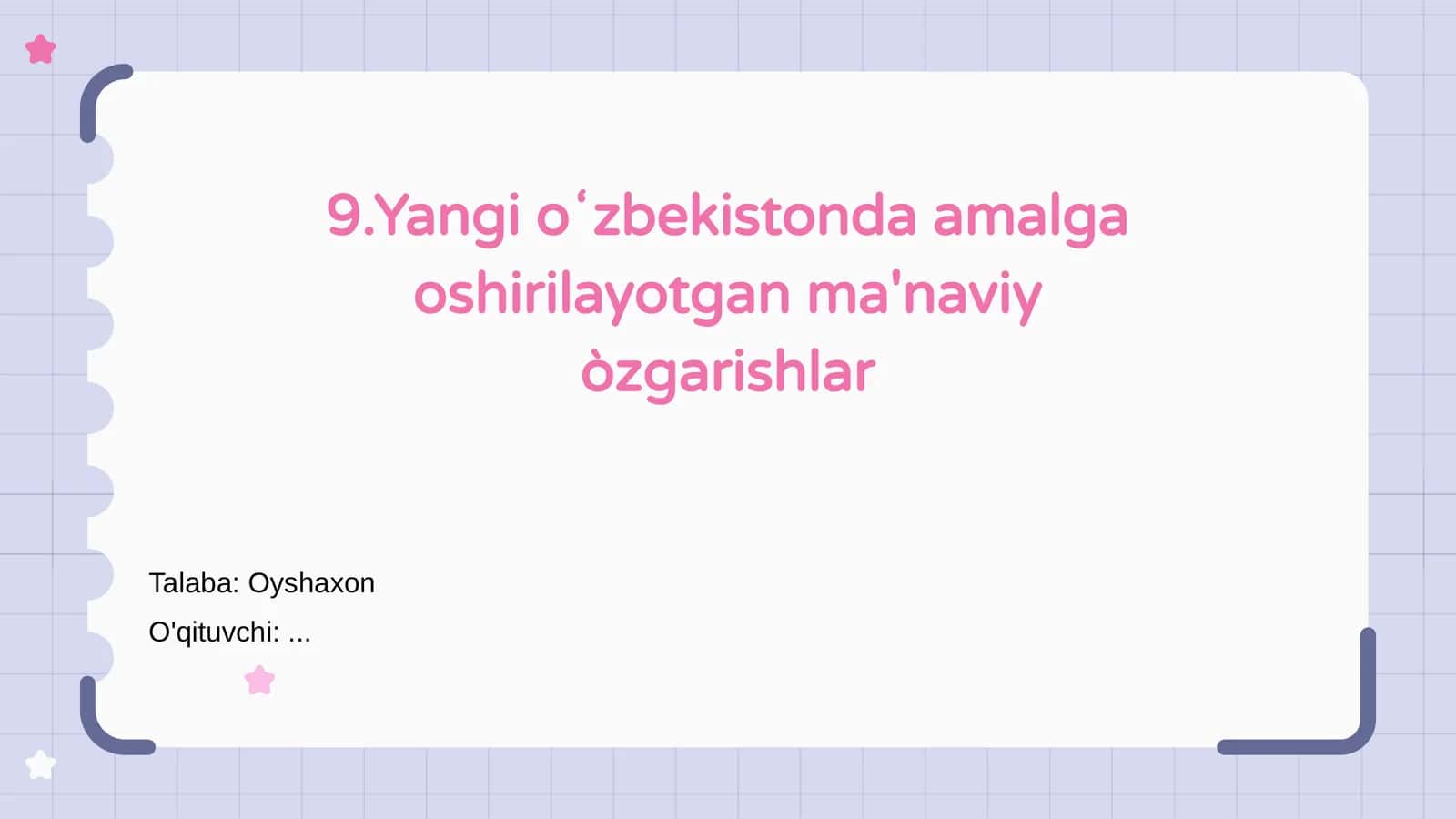 9.Yangi oʻzbekistonda amalga oshirilayotgan ma'naviy òzgarishlar

Talaba: Oyshaxon
O'qituvchi: ...